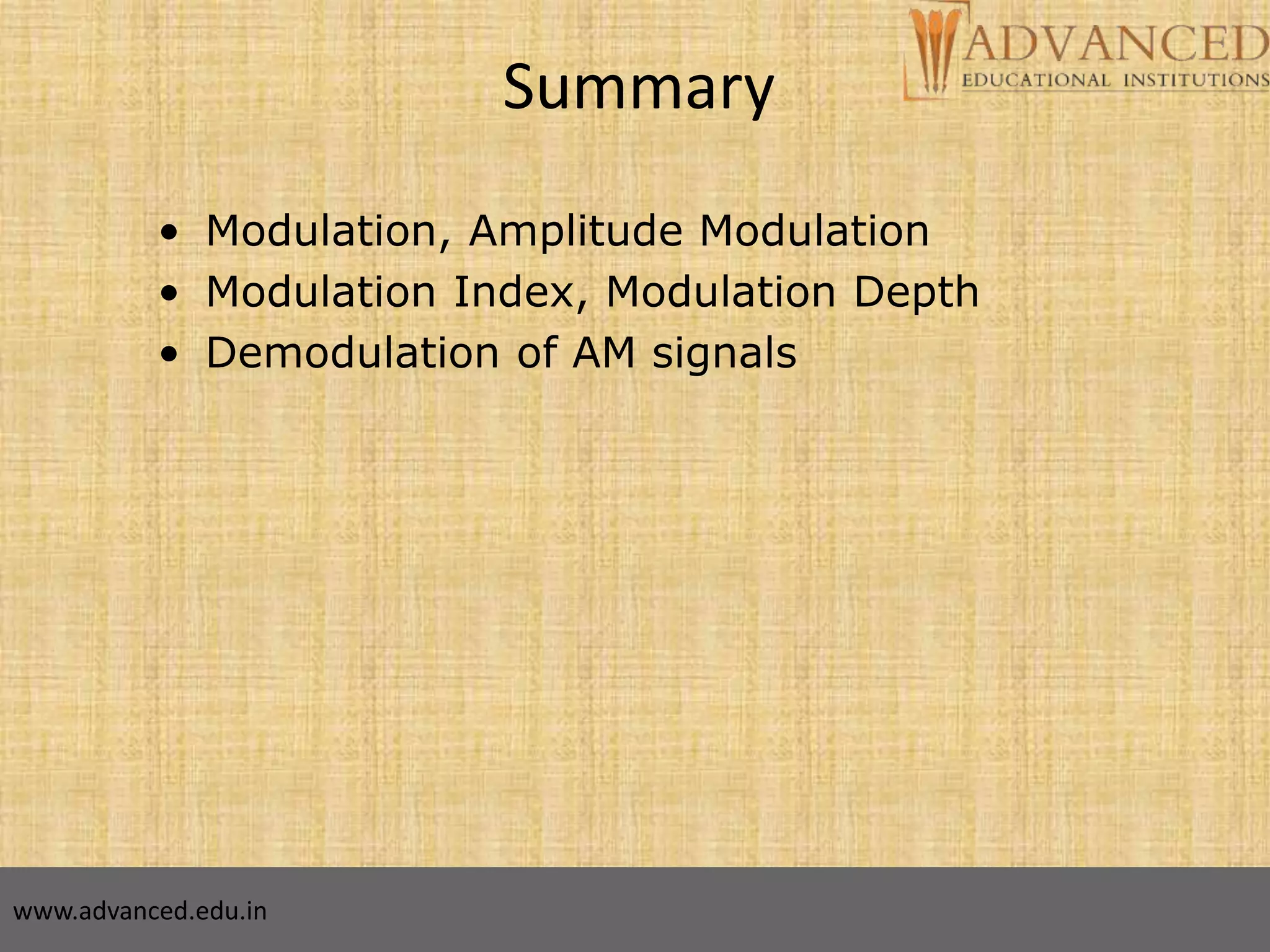 ADVANCED
EDUCATIONAL INSTITUTIONS

Summary

• Modulation, Amplitude Modulation
• Modulation Index, Modulation Depth
• Demodulation of AM signals

www.advanced.edu.in